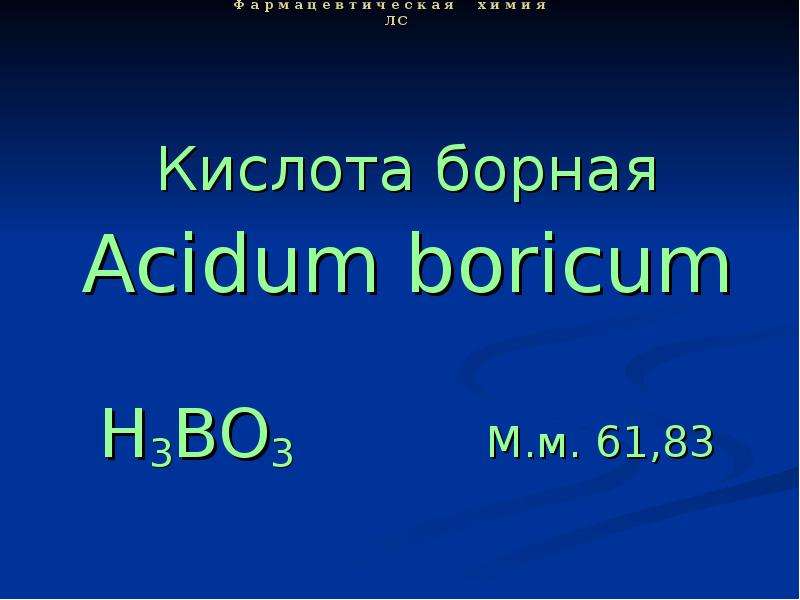 Фармацевтическая химия ЛС

Кислота борная

Acidum boricum

$H_3BO_3$ М.м. 61,83